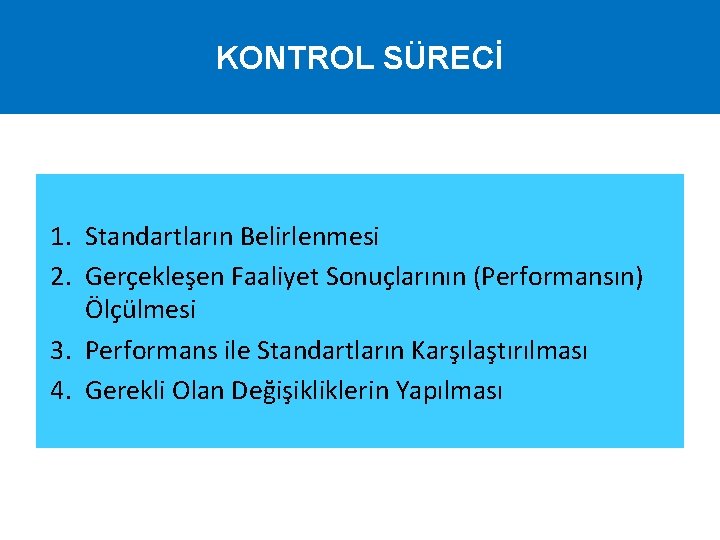 KONTROL SÜRECİ

1. Standartların Belirlenmesi
2. Gerçekleşen Faaliyet Sonuçlarının (Performansın) Ölçülmesi
3. Performans ile Standartların Karşılaştırılması
4. Gerekli Olan Değişikliklerin Yapılması